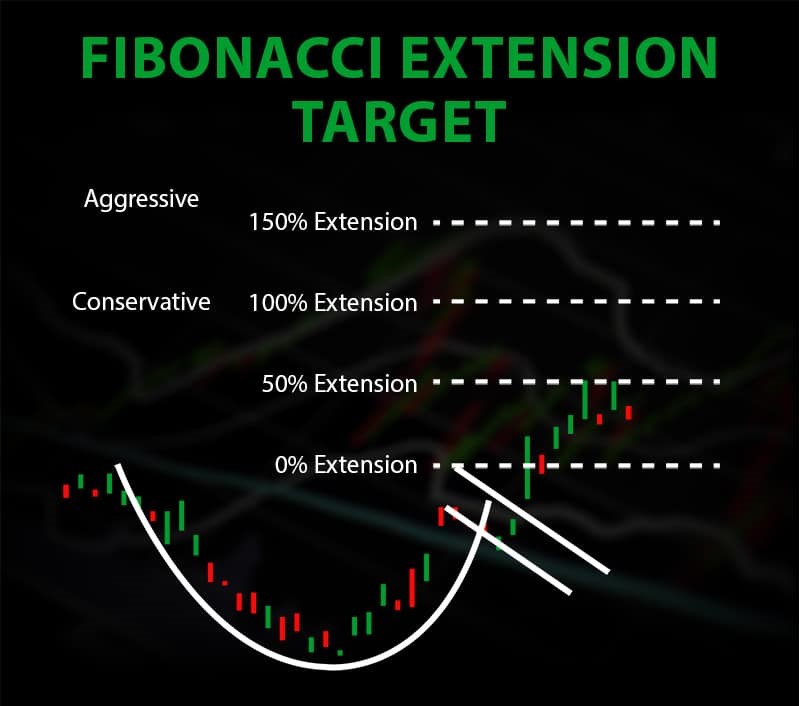 FIBONACCI EXTENSION TARGET

Aggressive

150% Extension

Conservative

100% Extension

50% Extension

0% Extension